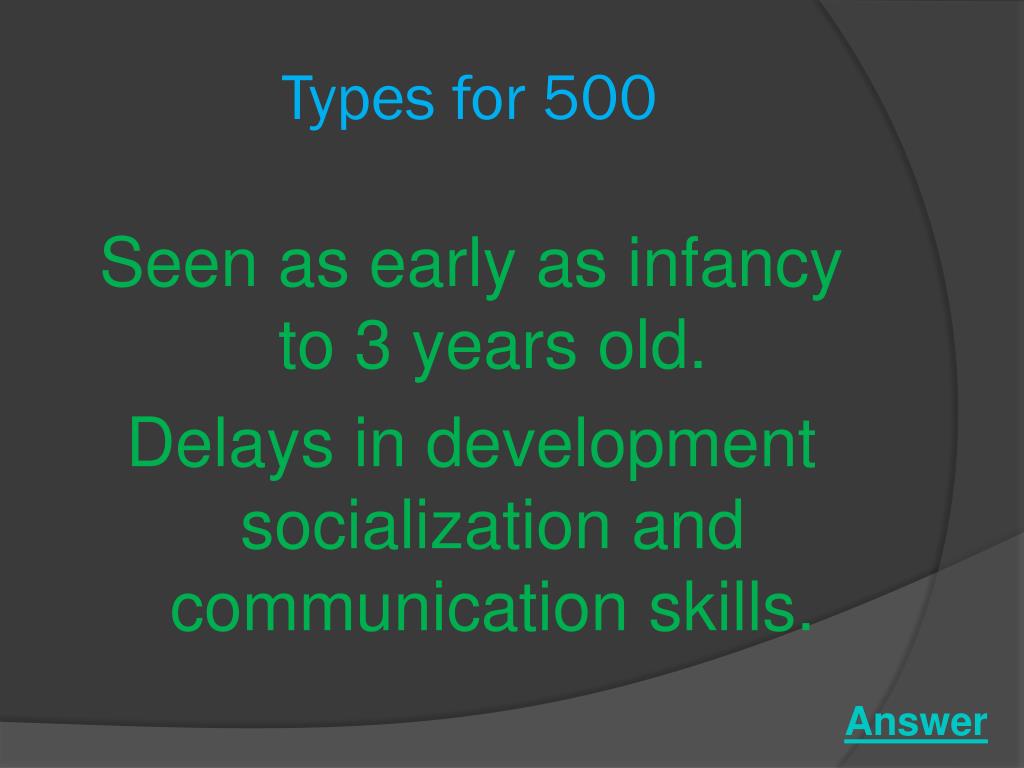 Types for 500

Seen as early as infancy to 3 years old.

Delays in development socialization and communication skills.

Answer